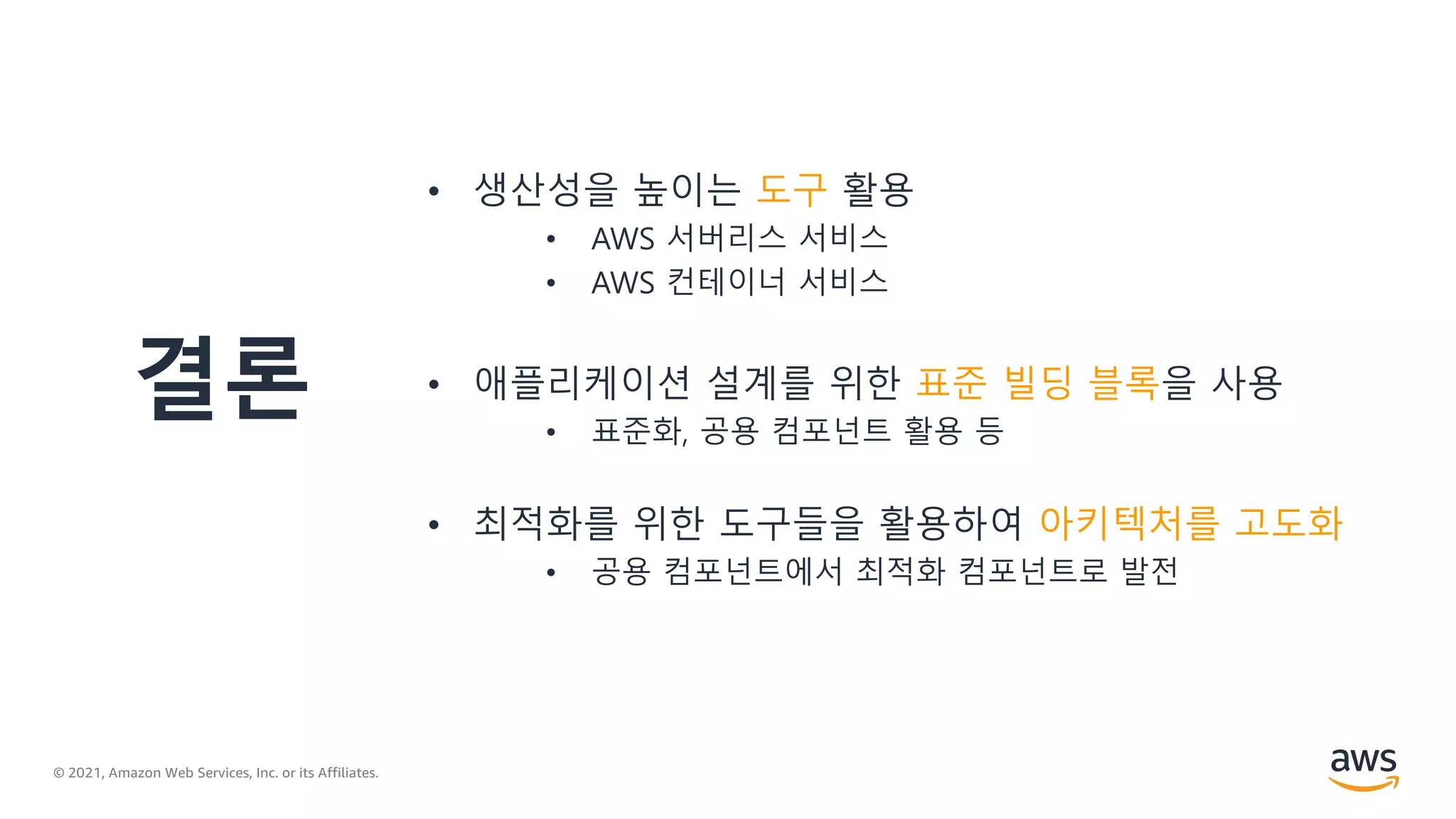 결론

• 생산성을 높이는 도구 활용
  • AWS 서버리스 서비스
  • AWS 컨테이너 서비스

• 애플리케이션 설계를 위한 표준 빌딩 블록을 사용
  • 표준화, 공용 컴포넌트 활용 등

• 최적화를 위한 도구들을 활용하여 아키텍처를 고도화
  • 공용 컴포넌트에서 최적화 컴포넌트로 발전

© 2021, Amazon Web Services, Inc. or its Affiliates.

aws